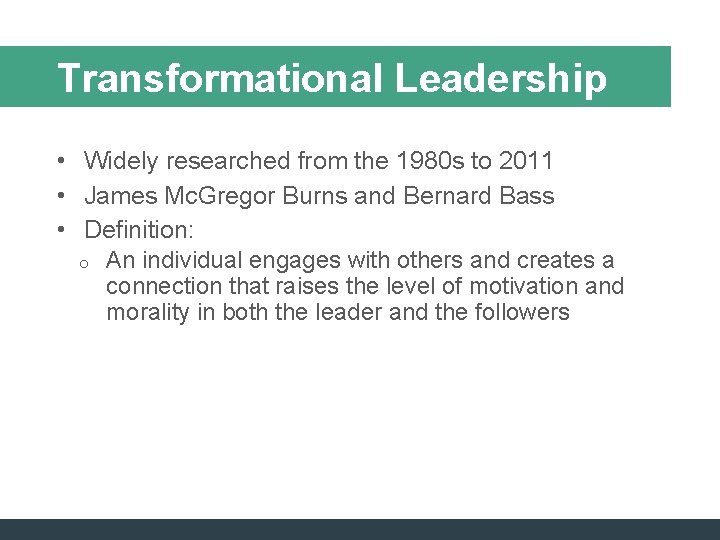 Transformational Leadership

• Widely researched from the 1980s to 2011
• James McGregor Burns and Bernard Bass
• Definition:
o An individual engages with others and creates a connection that raises the level of motivation and morality in both the leader and the followers